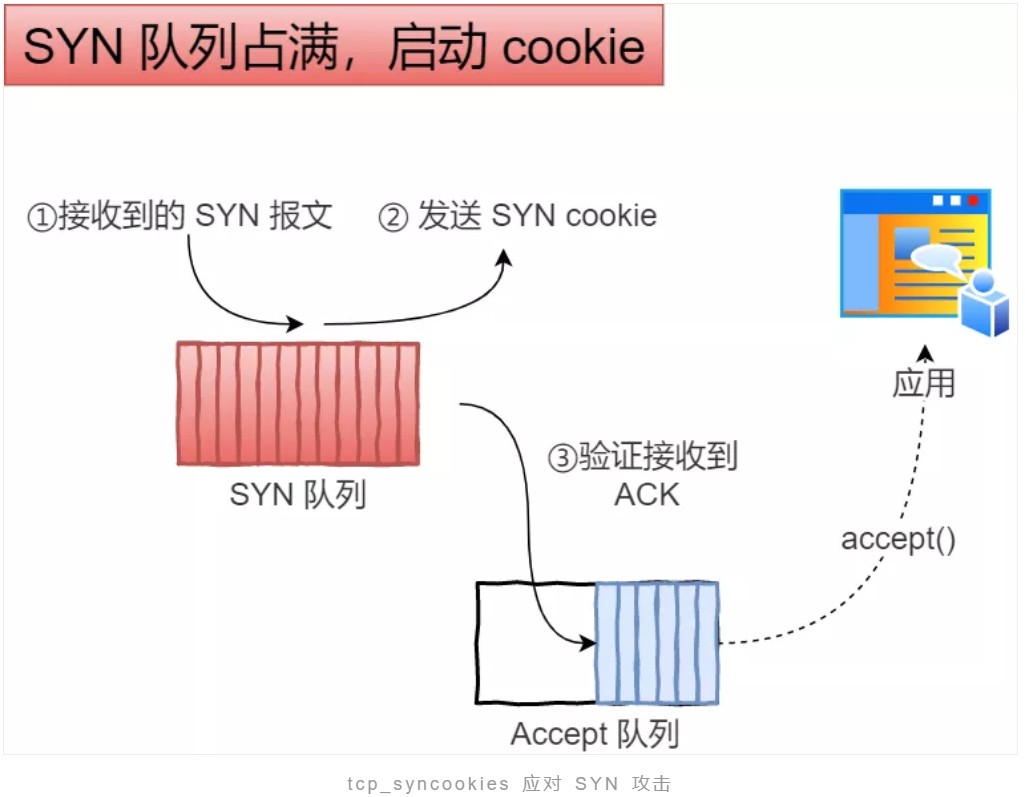 SYN 队列占满，启动 cookie

①接收到的 SYN 报文

② 发送 SYN cookie

应用

SYN 队列

③验证接收到 ACK

accept()

Accept 队列

tcp_syncookies 应对 SYN 攻击